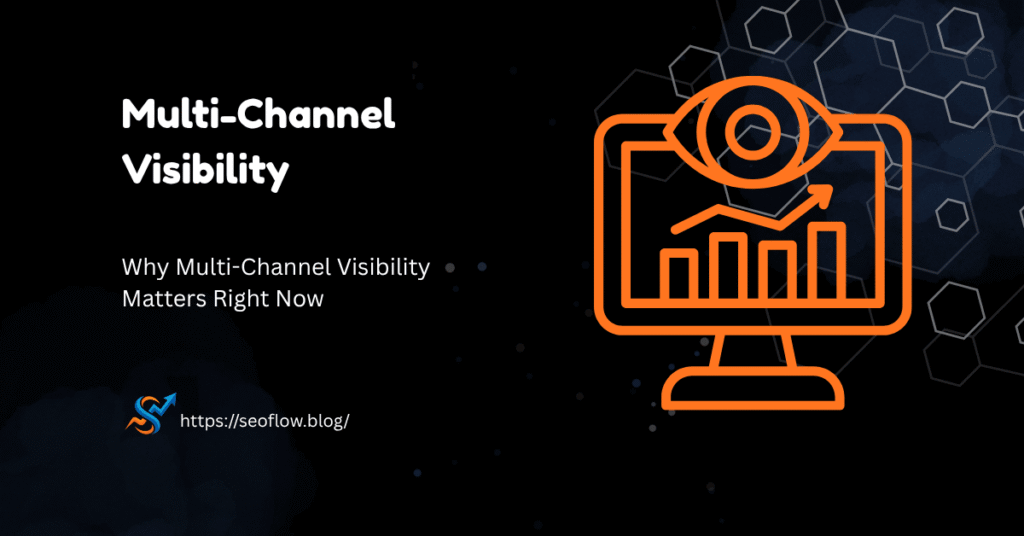 Multi-Channel Visibility

Why Multi-Channel Visibility Matters Right Now

https://seoflow.blog/